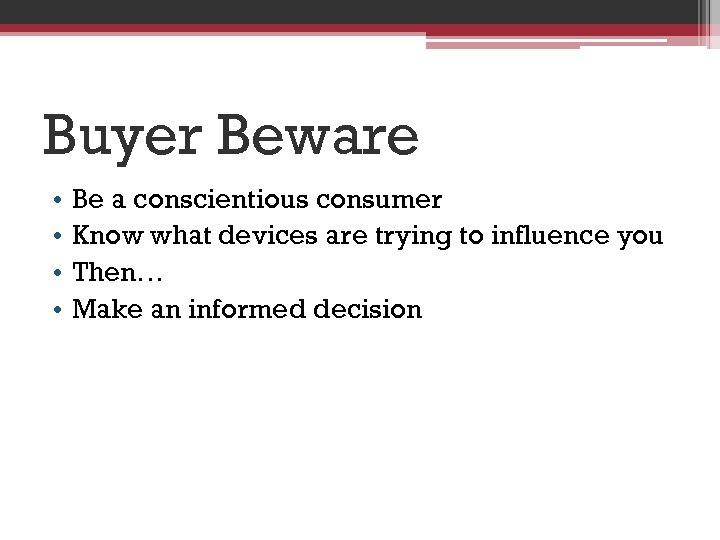 Buyer Beware

• Be a conscientious consumer
• Know what devices are trying to influence you
• Then…
• Make an informed decision